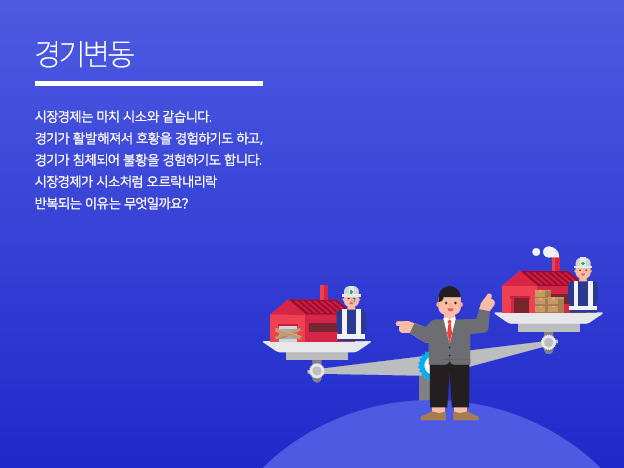 경기변동

시장경제는 마치 시소와 같습니다.
경기가 활발해져서 호황을 경험하기도 하고,
경기가 침체되어 불황을 경험하기도 합니다.
시장경제가 시소처럼 오르락내리락
반복되는 이유는 무엇일까요?